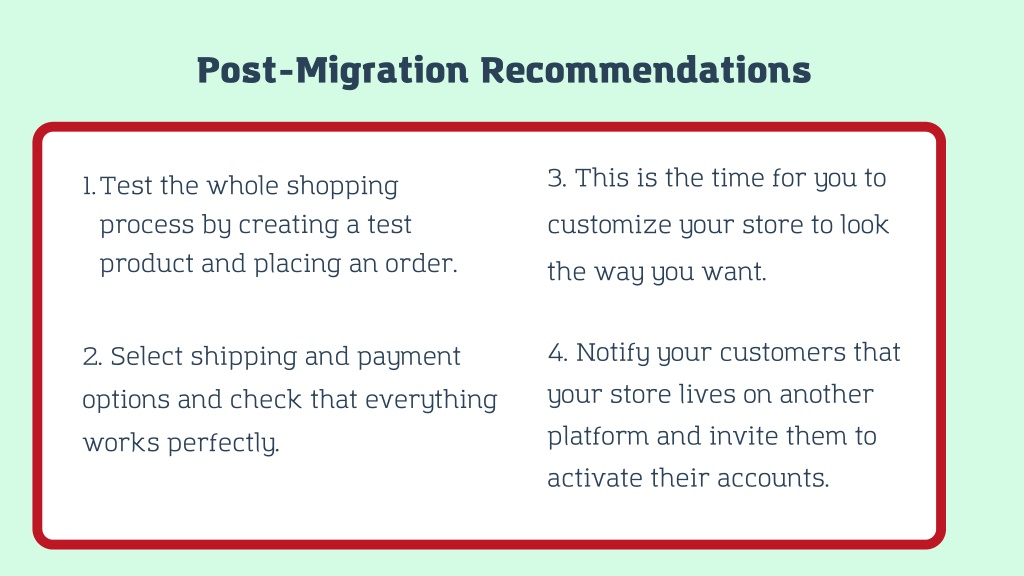 Post-Migration Recommendations

1. Test the whole shopping process by creating a test product and placing an order.

2. Select shipping and payment options and check that everything works perfectly.

3. This is the time for you to customize your store to look the way you want.

4. Notify your customers that your store lives on another platform and invite them to activate their accounts.